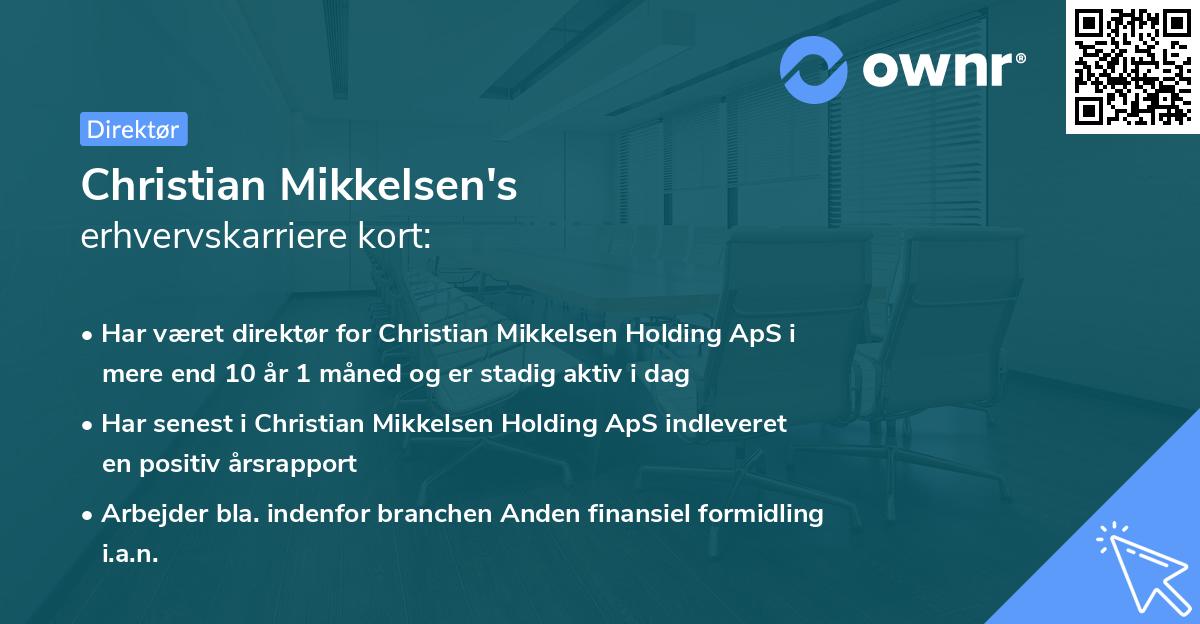 ownr®

Direktør

Christian Mikkelsen's
erhvervskarriere kort:

• Har været direktør for Christian Mikkelsen Holding ApS i mere end 10 år 1 måned og er stadig aktiv i dag

• Har senest i Christian Mikkelsen Holding ApS indleveret en positiv årsrapport

• Arbejder bla. indenfor branchen Anden finansiel formidling i.a.n.